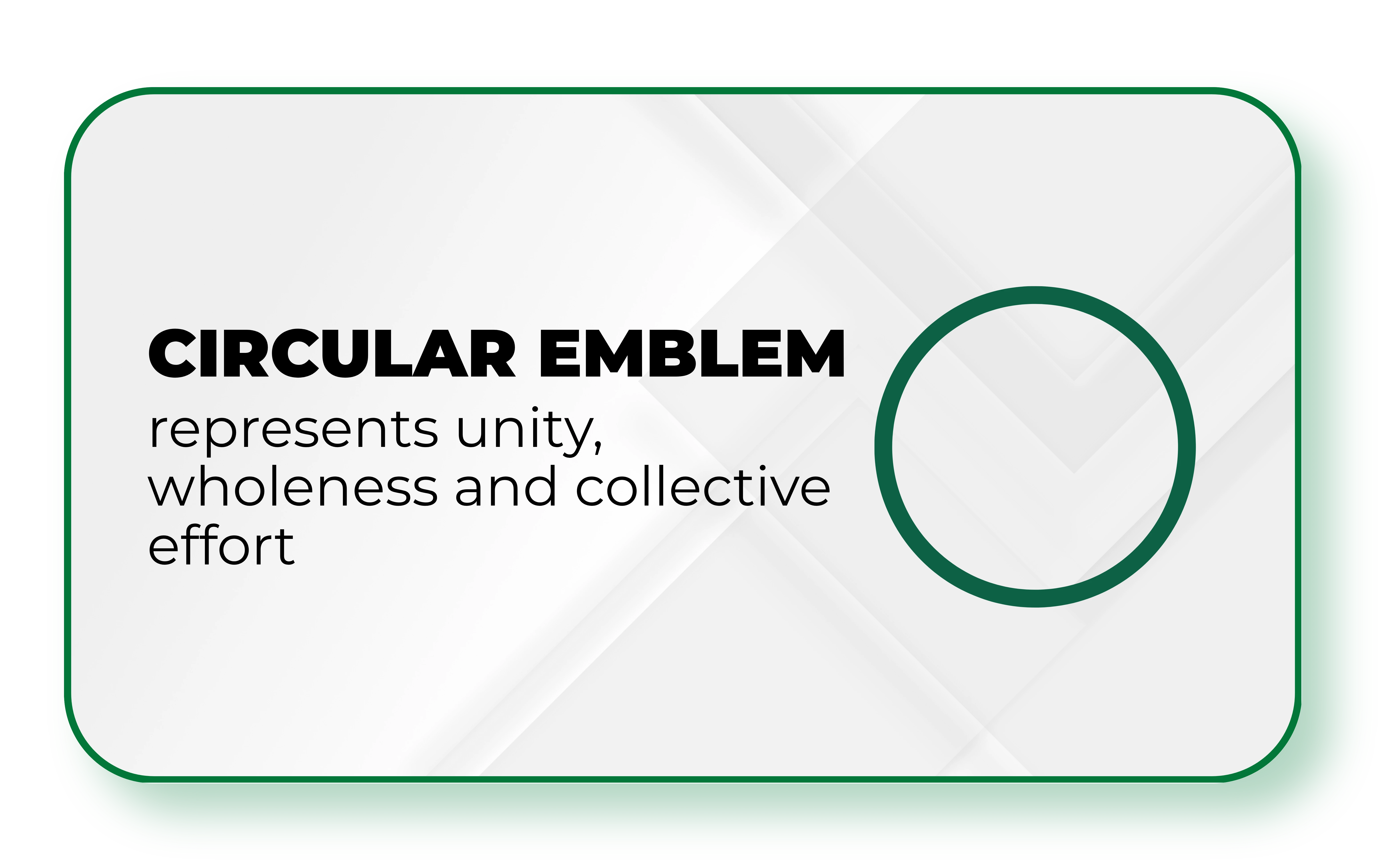 CIRCULAR EMBLEM

represents unity, wholeness and collective effort